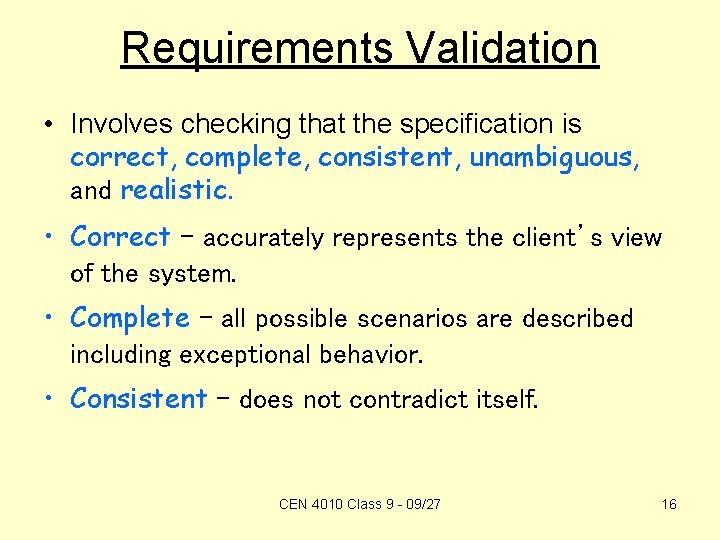 Requirements Validation

• Involves checking that the specification is correct, complete, consistent, unambiguous, and realistic.

• Correct – accurately represents the client's view of the system.

• Complete – all possible scenarios are described including exceptional behavior.

• Consistent – does not contradict itself.

CEN 4010 Class 9 - 09/27

16